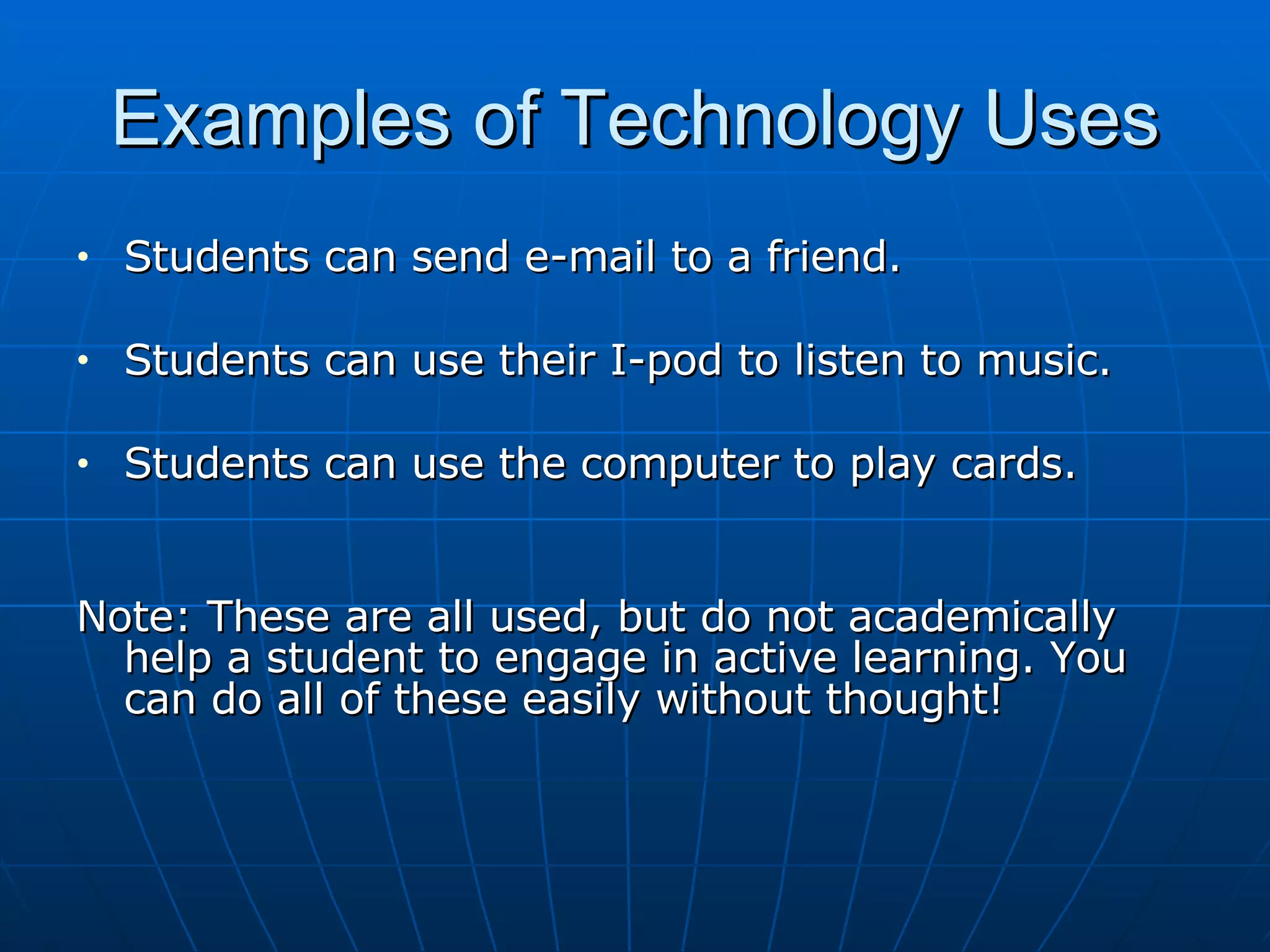 Examples of Technology Uses

• Students can send e-mail to a friend.

• Students can use their I-pod to listen to music.

• Students can use the computer to play cards.

Note: These are all used, but do not academically help a student to engage in active learning. You can do all of these easily without thought!